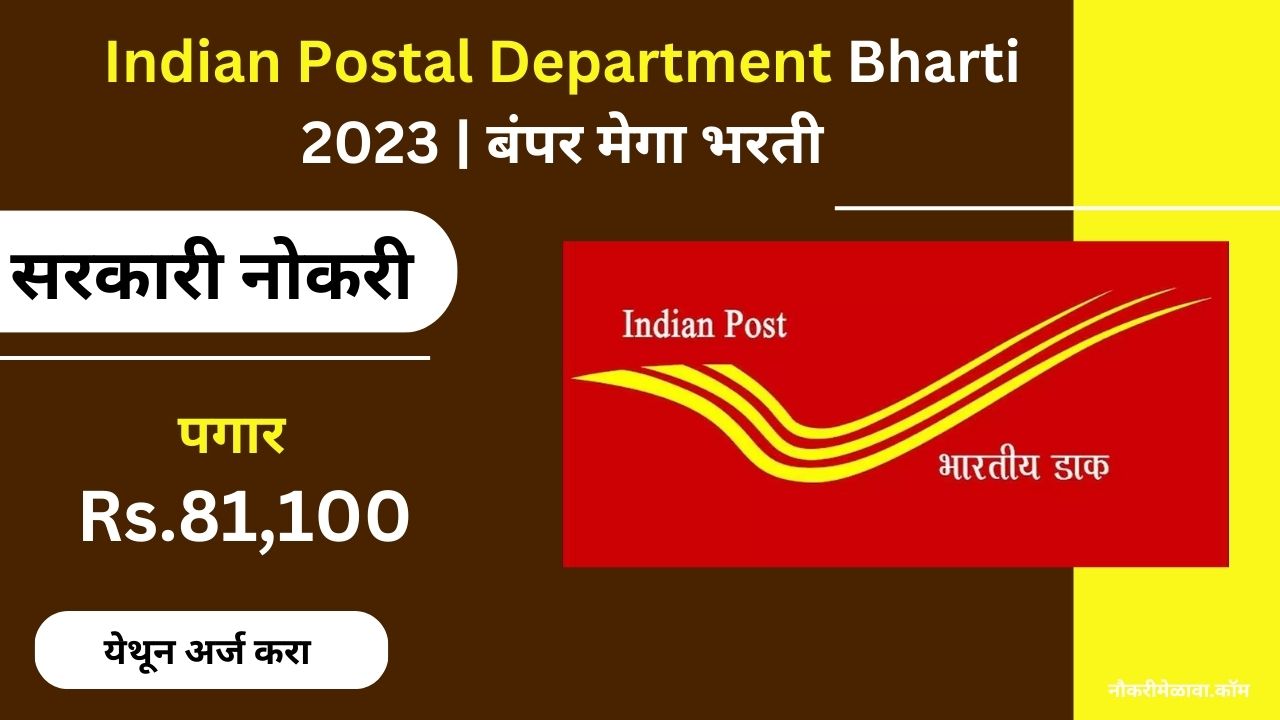 Indian Postal Department Bharti 2023 | बंपर मेगा भरती

सरकारी नोकरी

पगार
Rs.81,100

येथून अर्ज करा

Indian Post

भारतीय डाक

नौकरीमेळावा.कॉम